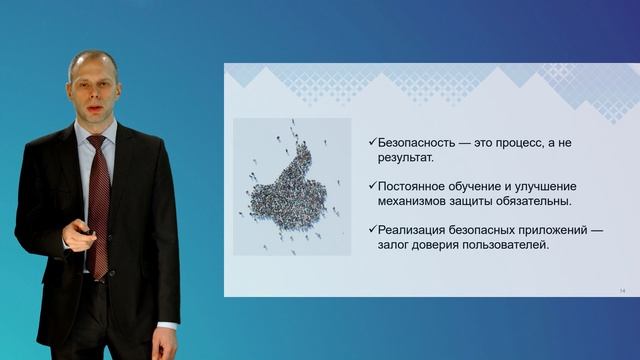 ✓Безопасность — это процесс, а не результат.

✓Постоянное обучение и улучшение механизмов защиты обязательны.

✓Реализация безопасных приложений — залог доверия пользователей.

14